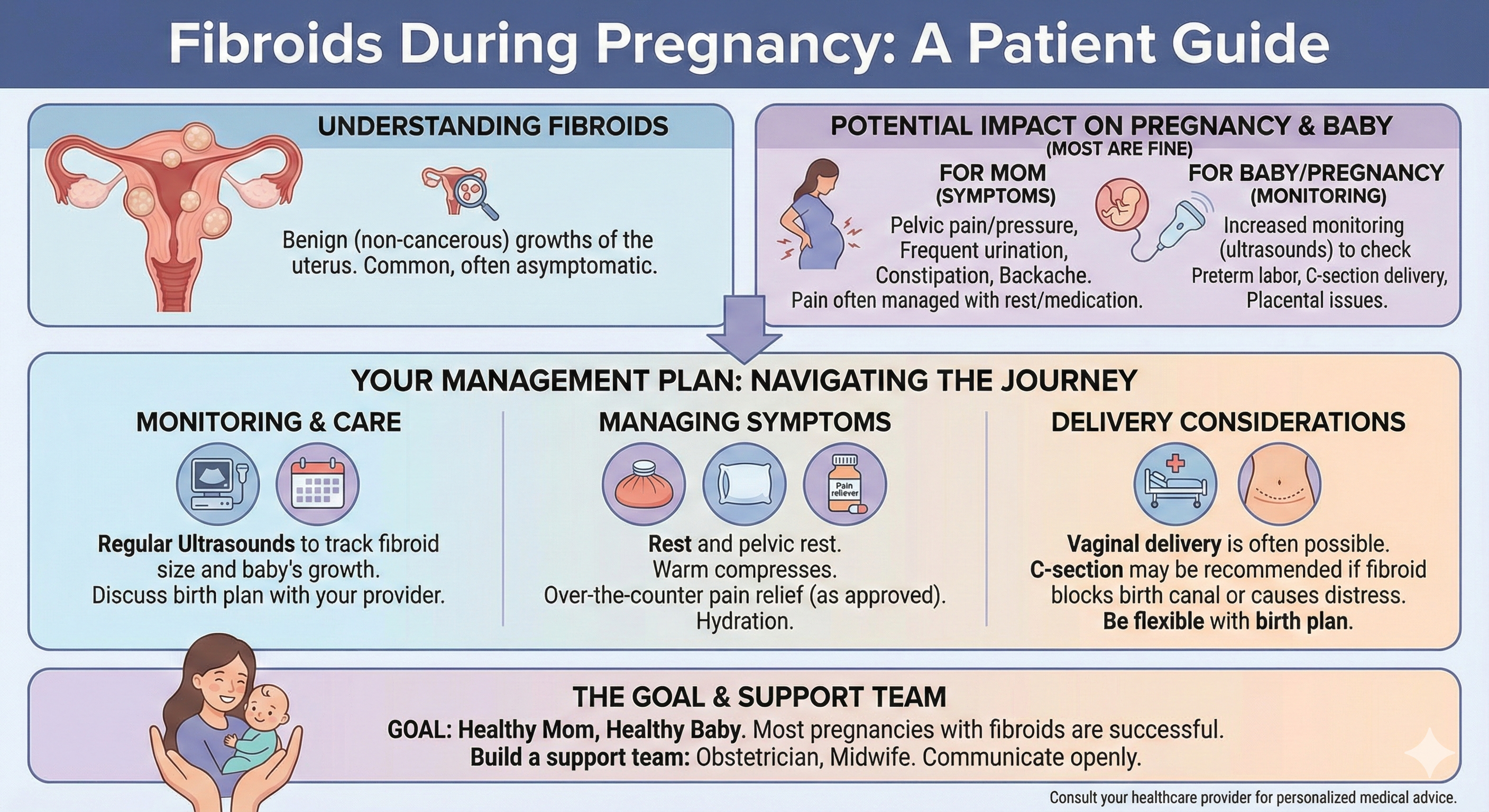 Fibroids During Pregnancy: A Patient Guide

UNDERSTANDING FIBROIDS

Benign (non-cancerous) growths of the uterus. Common, often asymptomatic.

POTENTIAL IMPACT ON PREGNANCY & BABY
(MOST ARE FINE)

FOR MOM
(SYMPTOMS)
Pelvic pain/pressure, Frequent urination, Constipation, Backache.
Pain often managed with rest/medication.

FOR BABY/PREGNANCY
(MONITORING)
Increased monitoring (ultrasounds) to check Preterm labor, C-section delivery, Placental issues.

YOUR MANAGEMENT PLAN: NAVIGATING THE JOURNEY

MONITORING & CARE

Regular Ultrasounds to track fibroid size and baby's growth.
Discuss birth plan with your provider.

MANAGING SYMPTOMS

Pain reliever

Rest and pelvic rest.
Warm compresses.
Over-the-counter pain relief (as approved).
Hydration.

DELIVERY CONSIDERATIONS

Vaginal delivery is often possible.
C-section may be recommended if fibroid blocks birth canal or causes distress.
Be flexible with birth plan.

THE GOAL & SUPPORT TEAM
GOAL: Healthy Mom, Healthy Baby. Most pregnancies with fibroids are successful.
Build a support team: Obstetrician, Midwife. Communicate openly.

Consult your healthcare provider for personalized medical advice.